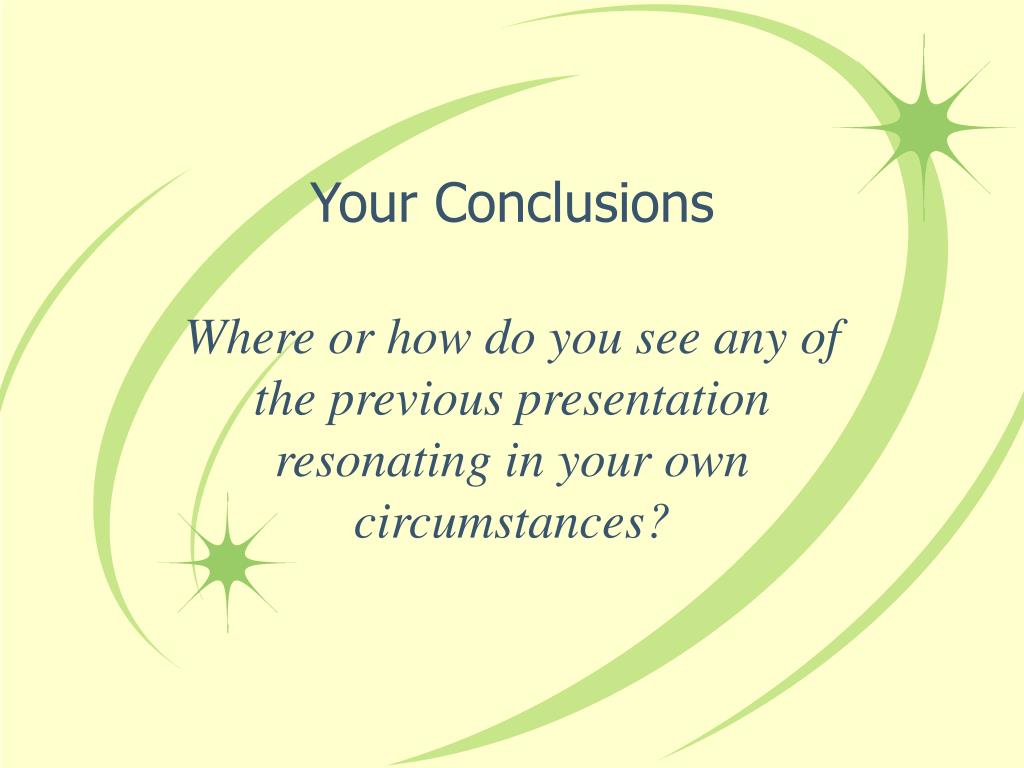 Your Conclusions

Where or how do you see any of the previous presentation resonating in your own circumstances?